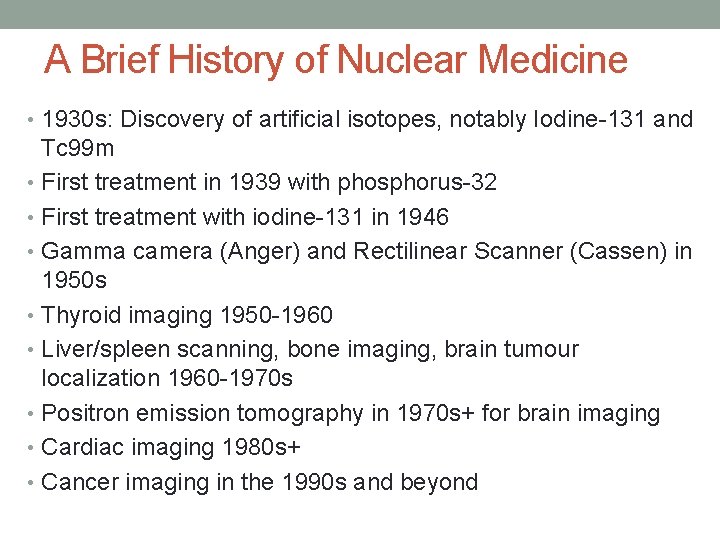 A Brief History of Nuclear Medicine

• 1930s: Discovery of artificial isotopes, notably Iodine-131 and Tc99m
• First treatment in 1939 with phosphorus-32
• First treatment with iodine-131 in 1946
• Gamma camera (Anger) and Rectilinear Scanner (Cassen) in 1950s
• Thyroid imaging 1950-1960
• Liver/spleen scanning, bone imaging, brain tumour localization 1960-1970s
• Positron emission tomography in 1970s+ for brain imaging
• Cardiac imaging 1980s+
• Cancer imaging in the 1990s and beyond